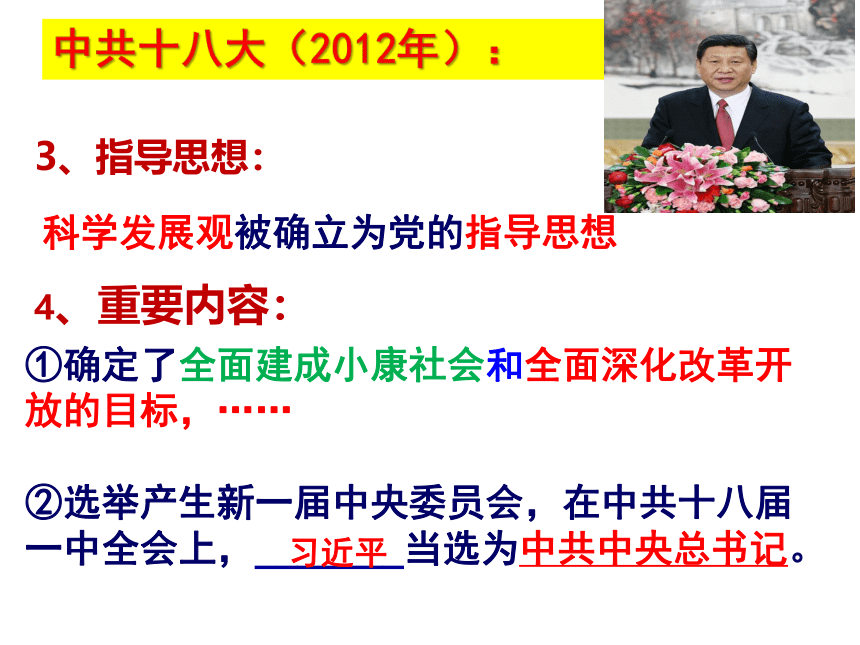 中共十八大（2012年）：

3、指导思想：

科学发展观被确立为党的指导思想

4、重要内容：

①确定了全面建成小康社会和全面深化改革开放的目标，……

②选举产生新一届中央委员会，在中共十八届一中全会上，习近平当选为中共中央总书记。